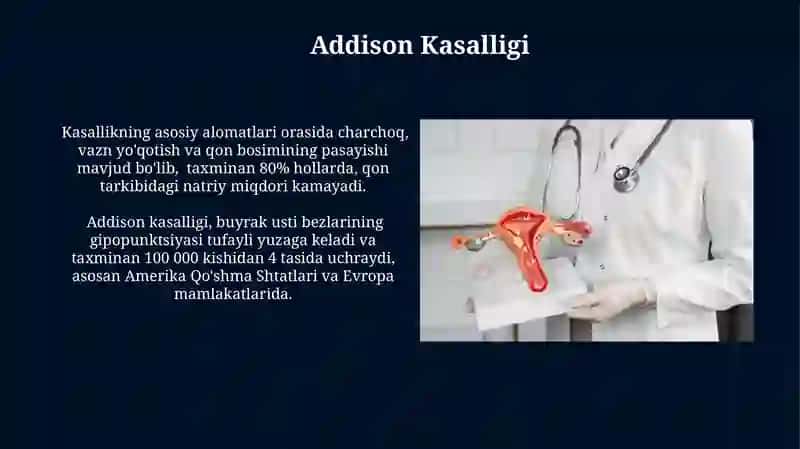 Addison Kasalligi

Kasallikning asosiy alomatlari orasida charchoq, vazn yo'qotish va qon bosimining pasayishi mavjud bo'lib, taxminan 80% hollarda, qon tarkibidagi natriy miqdori kamayadi.

Addison kasalligi, buyrak usti bezlarining gipopunktsiyasi tufayli yuzaga keladi va taxminan 100 000 kishidan 4 tasida uchraydi, asosan Amerika Qo'shma Shtatlari va Evropa mamlakatlarida.